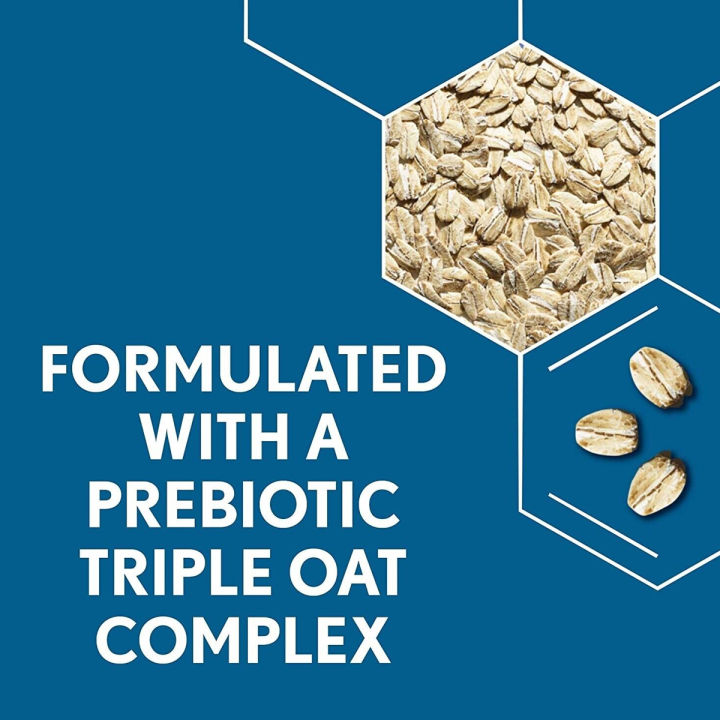 FORMULATED WITH A PREBIOTIC TRIPLE OAT COMPLEX